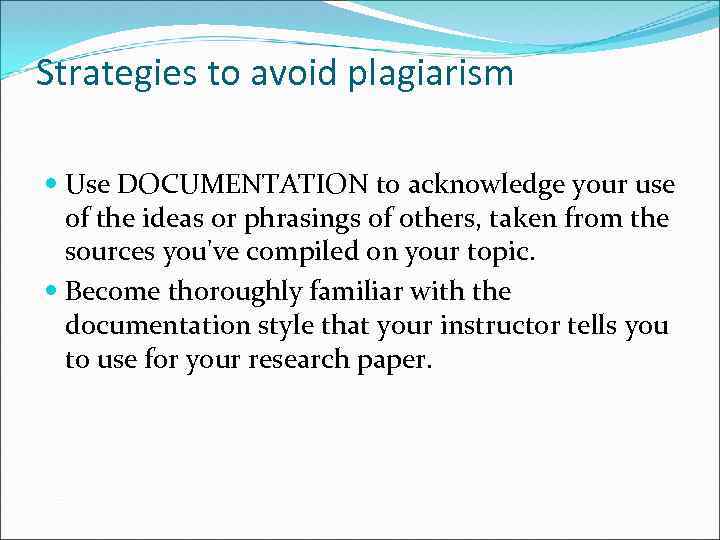 Strategies to avoid plagiarism

- Use DOCUMENTATION to acknowledge your use of the ideas or phrasings of others, taken from the sources you've compiled on your topic.
- Become thoroughly familiar with the documentation style that your instructor tells you to use for your research paper.